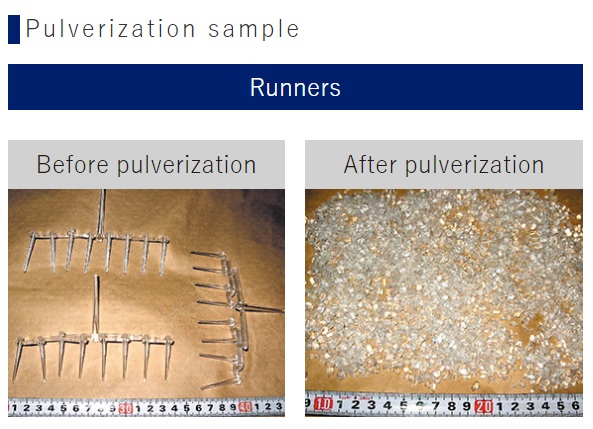 Pulverization sample

Runners

Before pulverization

1 2 3 4 5 6 7 8 9 30 1 2 3 4 5 6 7 8 9 40 1 2 3

After pulverization

9 10 1 2 3 4 5 6 7 8 9 20 1 2 3 4 5 6